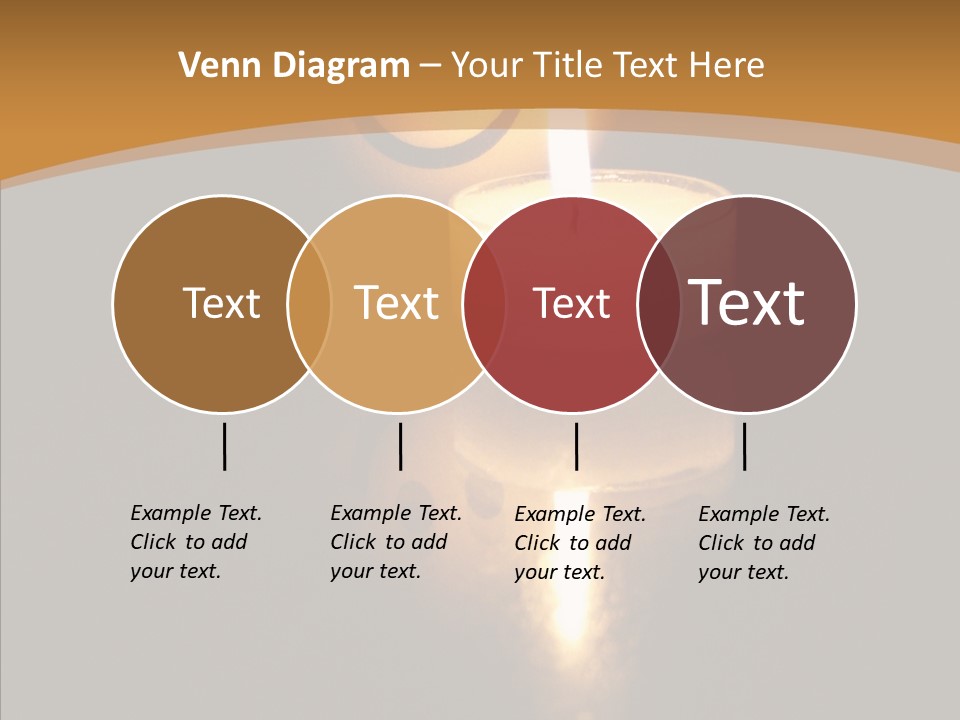 Venn Diagram – Your Title Text Here

Text

Text

Text

Text

Example Text. Click to add your text.

Example Text. Click to add your text.

Example Text. Click to add your text.

Example Text. Click to add your text.